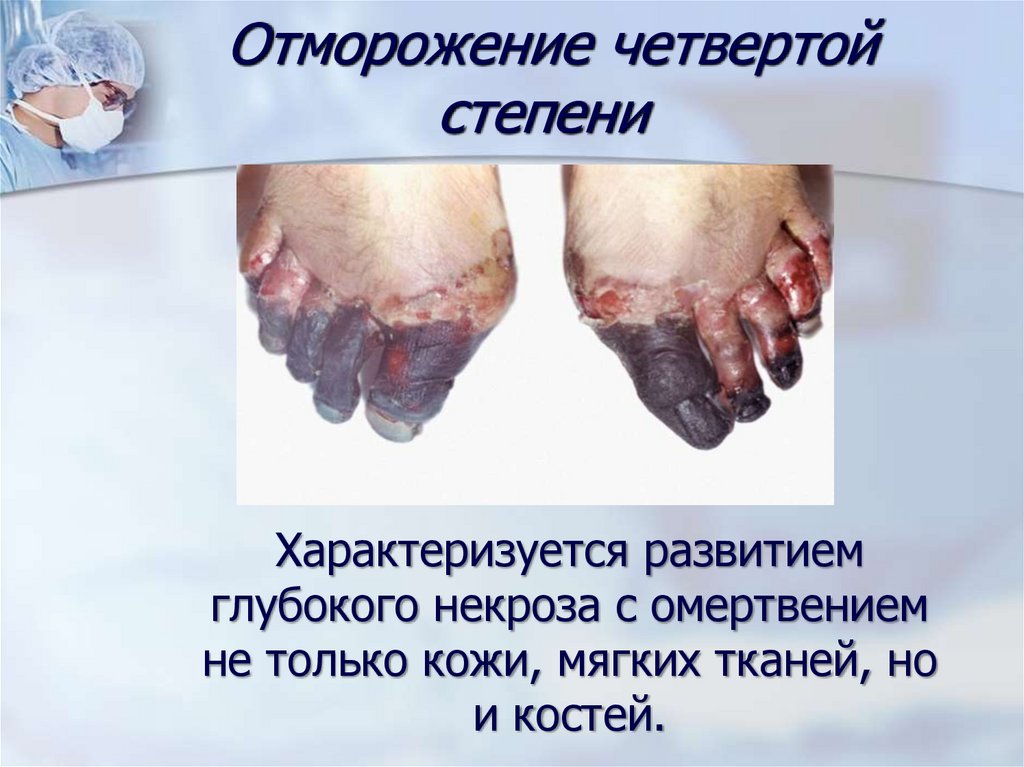 Отморожение четвертой степени

Характеризуется развитием глубокого некроза с омертвением не только кожи, мягких тканей, но и костей.